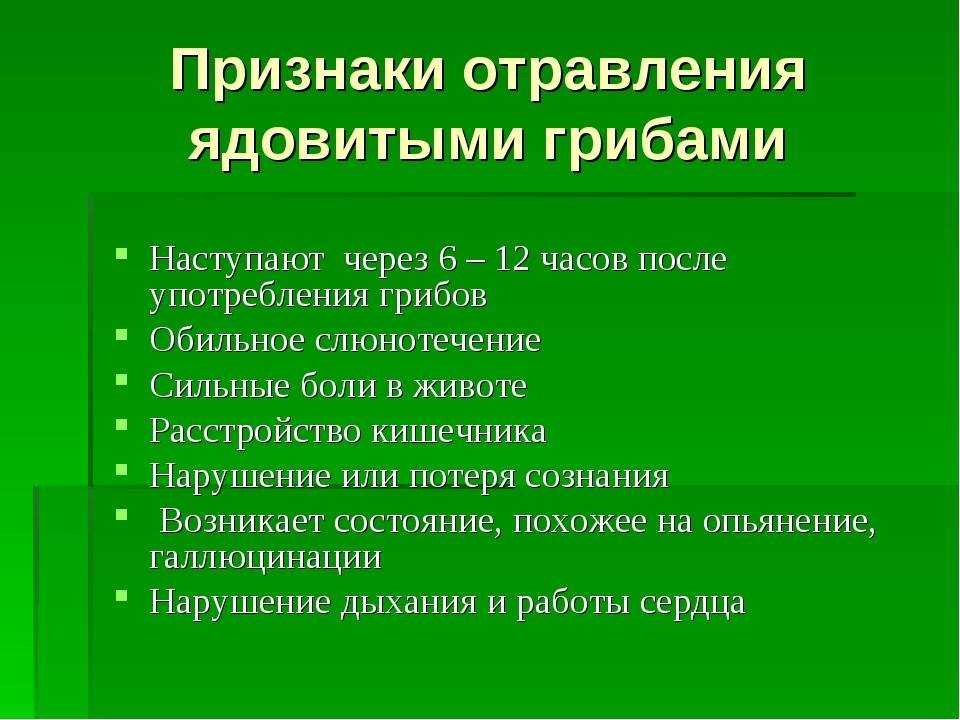 Признаки отравления ядовитыми грибами

- Наступают через 6 – 12 часов после употребления грибов
- Обильное слюнотечение
- Сильные боли в животе
- Расстройство кишечника
- Нарушение или потеря сознания
- Возникает состояние, похожее на опьянение, галлюцинации
- Нарушение дыхания и работы сердца